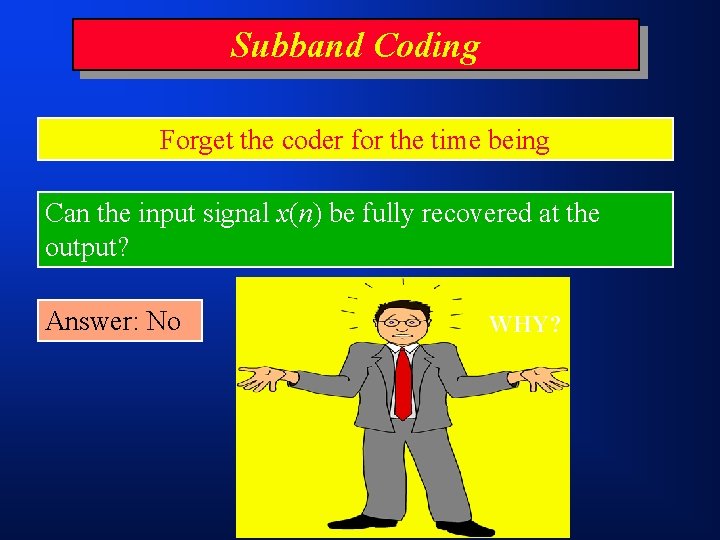 Subband Coding

Forget the coder for the time being

Can the input signal $x(n)$ be fully recovered at the output?

Answer: No

WHY?